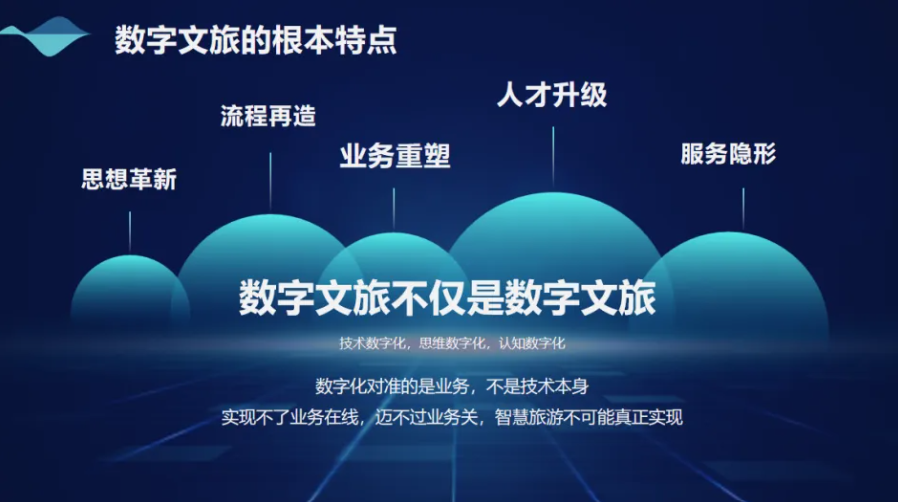 数字文旅的根本特点

思想革新

流程再造

业务重塑

人才升级

服务隐形

数字文旅不仅是数字文旅

技术数字化，思维数字化，认知数字化

数字化对准的是业务，不是技术本身

实现不了业务在线，迈不过业务关，智慧旅游不可能真正实现